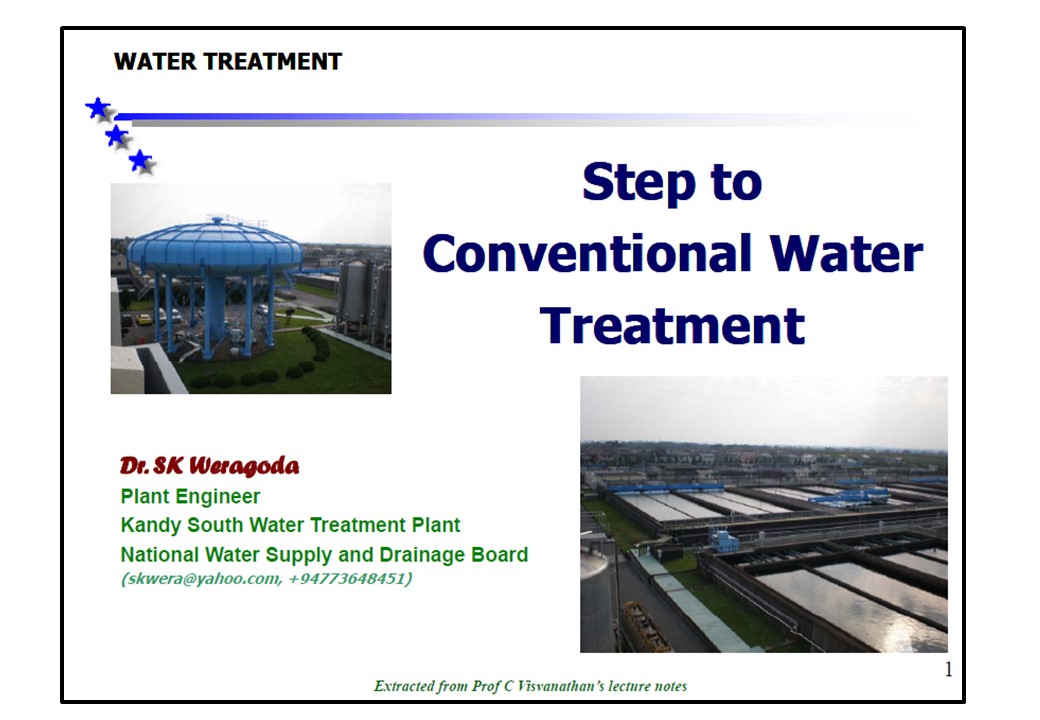 WATER TREATMENT

Step to Conventional Water Treatment

Dr. SK Weragoda
Plant Engineer
Kandy South Water Treatment Plant
National Water Supply and Drainage Board
(skwera@yahoo.com, +94773648451)

1

Extracted from Prof C Visvanathan's lecture notes